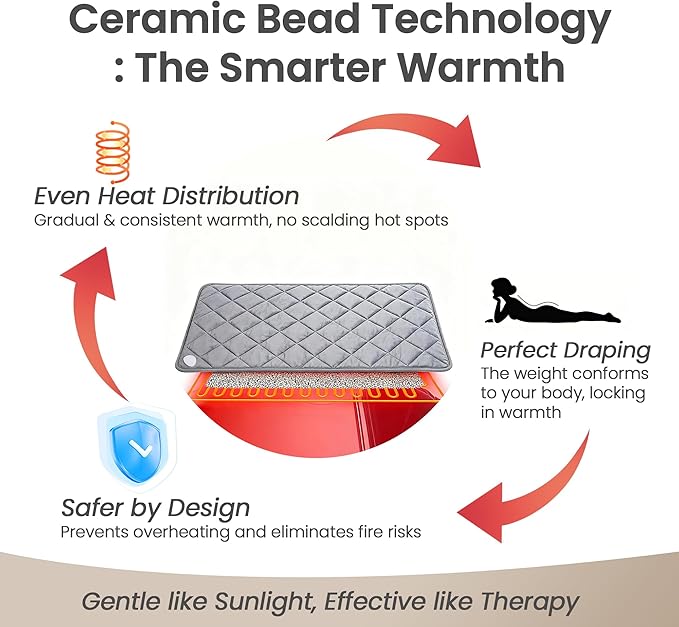 Ceramic Bead Technology
: The Smarter Warmth

Even Heat Distribution
Gradual & consistent warmth, no scalding hot spots

Perfect Draping
The weight conforms to your body, locking in warmth

Safer by Design
Prevents overheating and eliminates fire risks

Gentle like Sunlight, Effective like Therapy